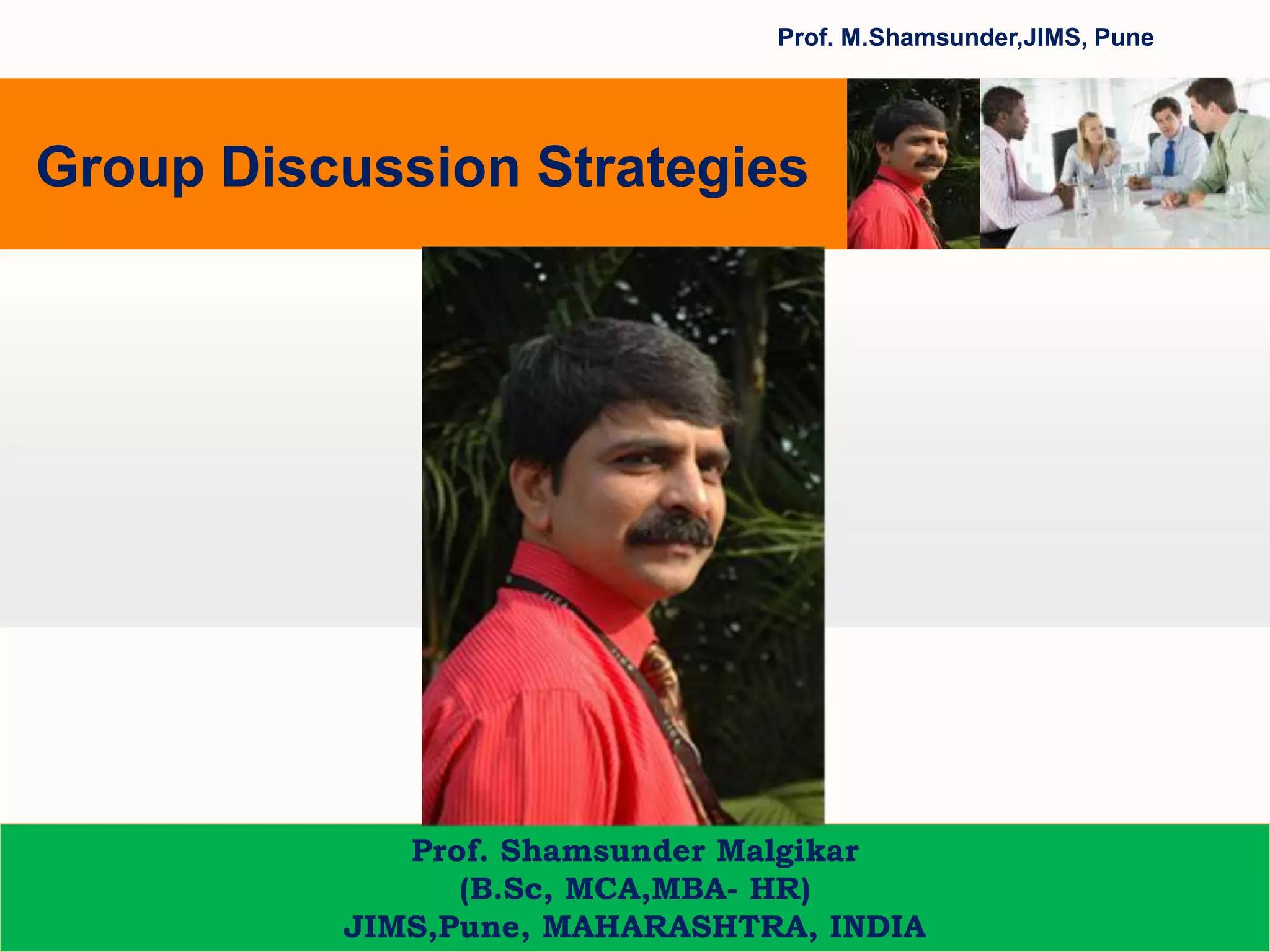 Prof. M.Shamsunder,JIMS, Pune

Group Discussion Strategies

Prof. Shamsunder Malgikar
(B.Sc, MCA,MBA- HR)
JIMS,Pune, MAHARASHTRA, INDIA